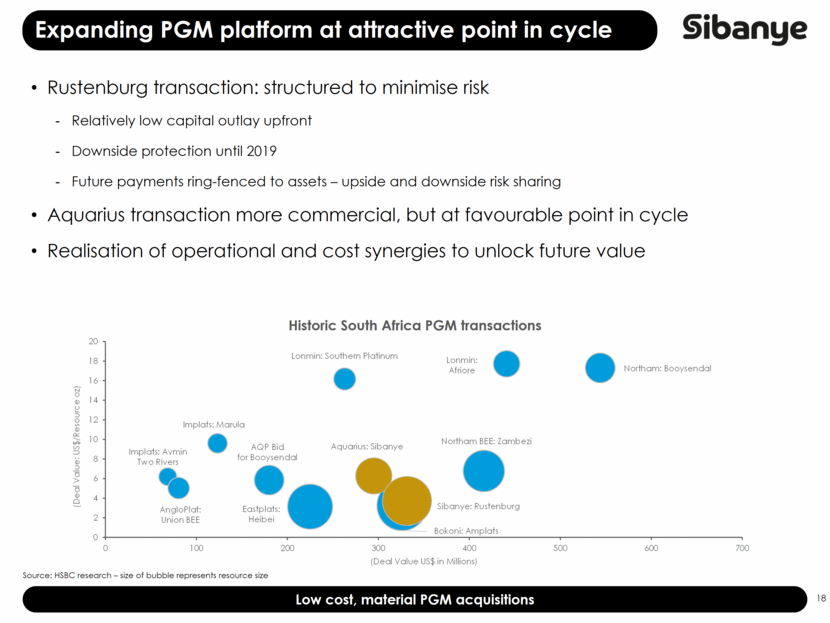 Expanding PGM platform at attractive point in cycle

Sibanye

• Rustenburg transaction: structured to minimise risk
- Relatively low capital outlay upfront
- Downside protection until 2019
- Future payments ring-fenced to assets – upside and downside risk sharing
• Aquarius transaction more commercial, but at favourable point in cycle
• Realisation of operational and cost synergies to unlock future value

Historic South Africa PGM transactions

(Deal Value: US$/Resource oz)

20
18
16
14
12
10
8
6
4
2
0

Lonmin: Southern Platinum
Lonmin: Afriore
Northam: Booysendal
Implats: Marula
Implats: Avmin Two Rivers
AQP Bid for Booysendal
Aquarius: Sibanye
Northam BEE: Zambezi
AngloPlat: Union BEE
Eastplats: Heibei
Sibanye: Rustenburg
Bokoni: Amplats

0 100 200 300 400 500 600 700

(Deal Value US$ in Millions)

Source: HSBC research – size of bubble represents resource size

Low cost, material PGM acquisitions

18